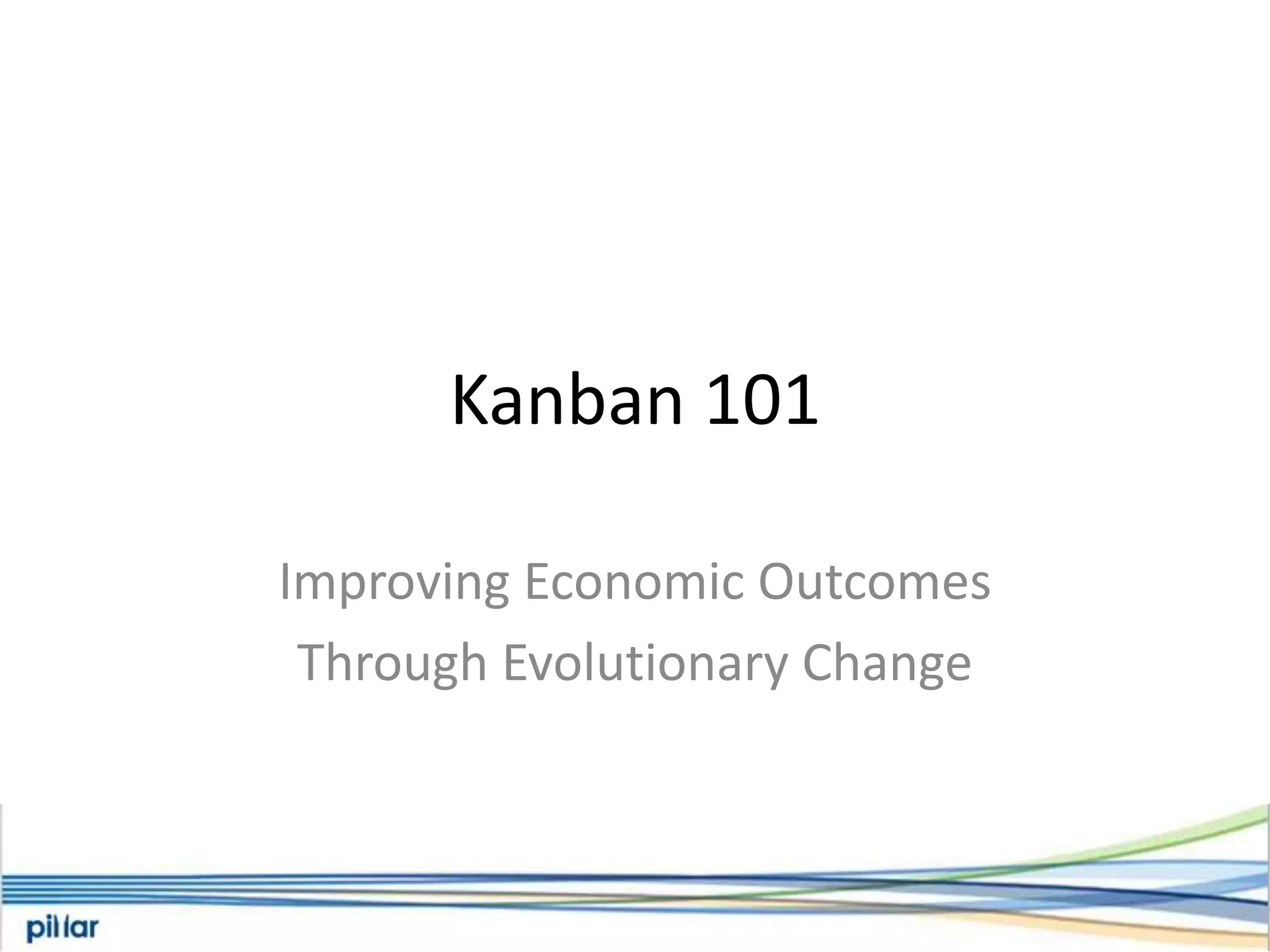 Kanban 101

Improving Economic Outcomes Through Evolutionary Change

pillar